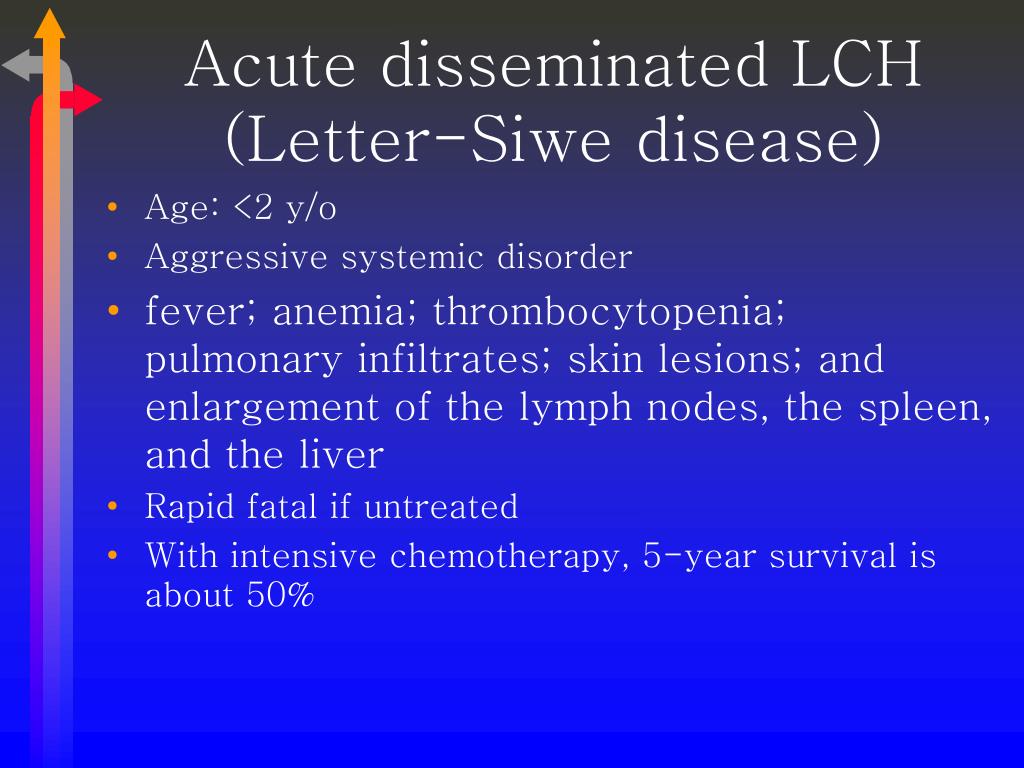 Acute disseminated LCH (Letter-Siwe disease)

• Age: <2 y/o
• Aggressive systemic disorder
• fever; anemia; thrombocytopenia; pulmonary infiltrates; skin lesions; and enlargement of the lymph nodes, the spleen, and the liver
• Rapid fatal if untreated
• With intensive chemotherapy, 5-year survival is about 50%